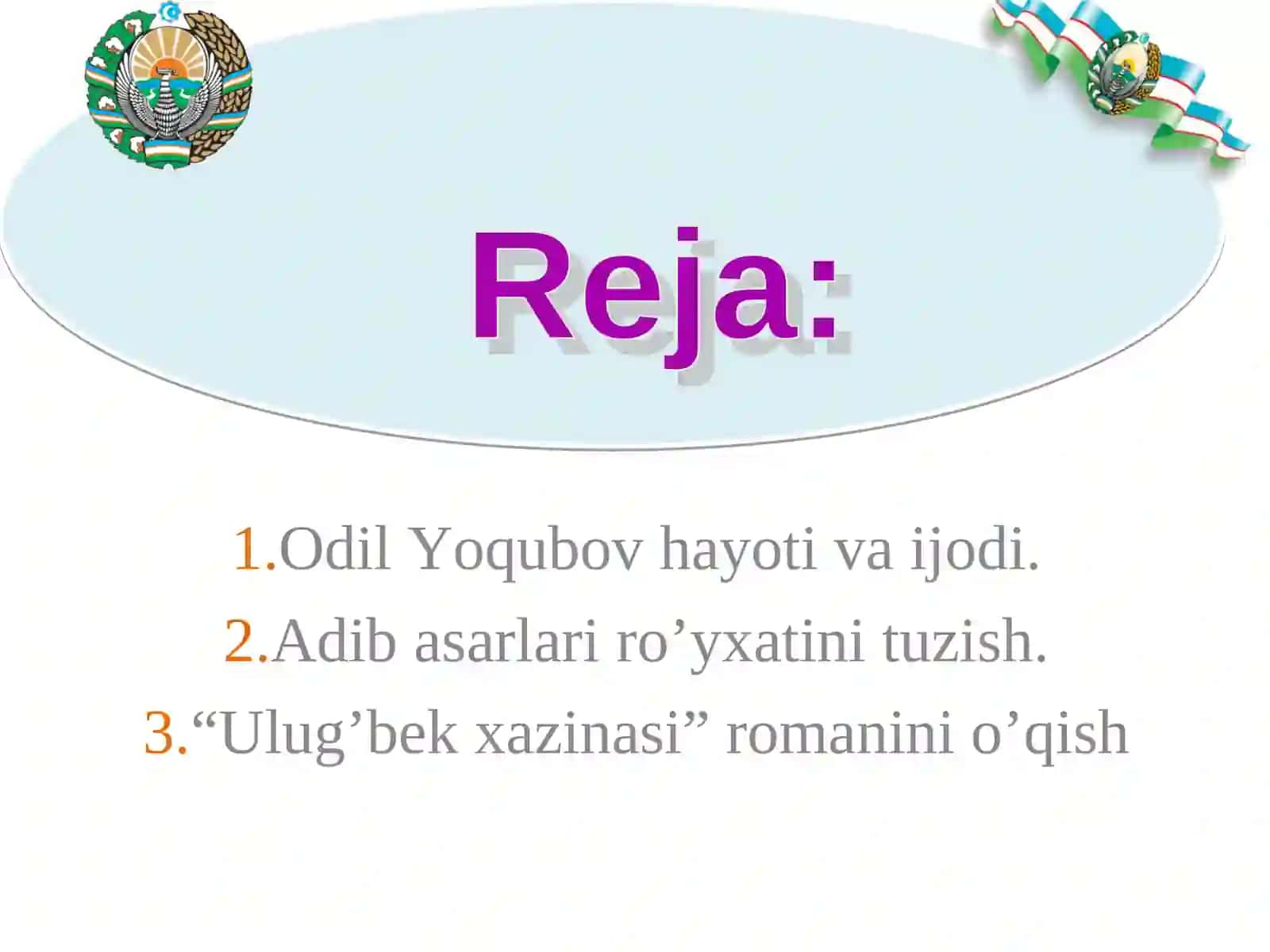 Reja:

1.Odil Yoqubov hayoti va ijodi.
2.Adib asarlari ro’yxatini tuzish.
3.“Ulug’bek xazinasi” romanini o’qish